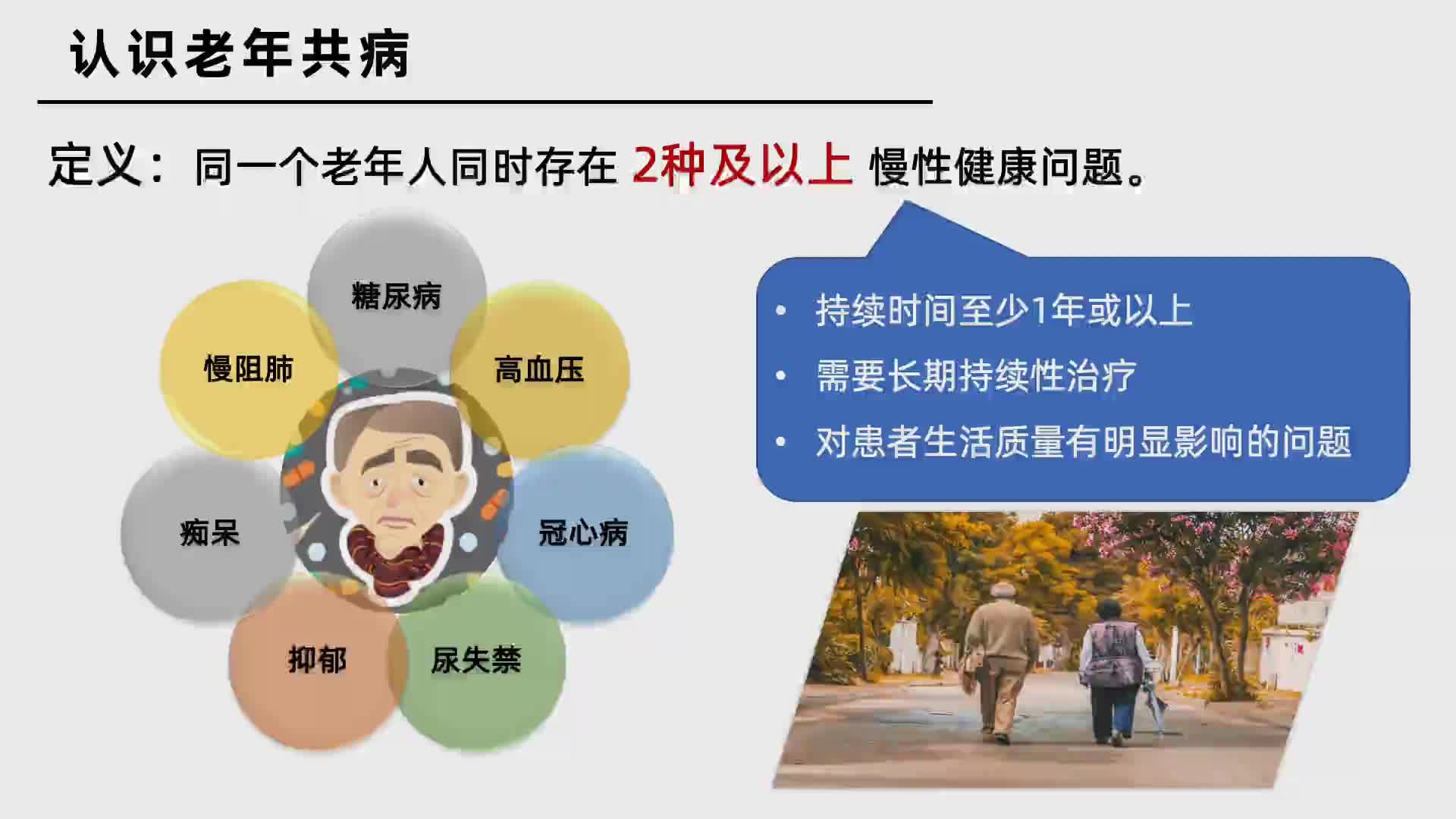 认识老年共病

定义：同一个老年人同时存在 2种及以上 慢性健康问题。

糖尿病

慢阻肺

高血压

痴呆

冠心病

抑郁

尿失禁

• 持续时间至少1年或以上
• 需要长期持续性治疗
• 对患者生活质量有明显影响的问题